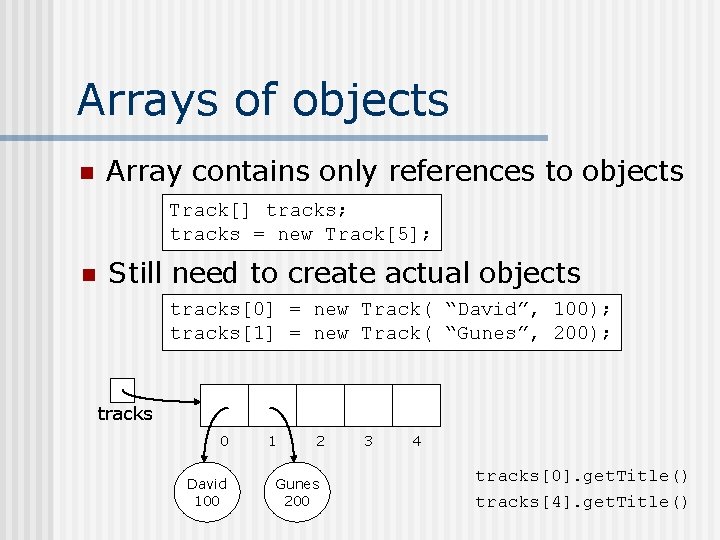 Arrays of objects

Array contains only references to objects

Track[] tracks;
tracks = new Track[5];

Still need to create actual objects

tracks[0] = new Track( “David”, 100);
tracks[1] = new Track( “Gunes”, 200);

tracks

0 1 2 3 4

David
100

Gunes
200

tracks[0].getTitle()
tracks[4].getTitle()